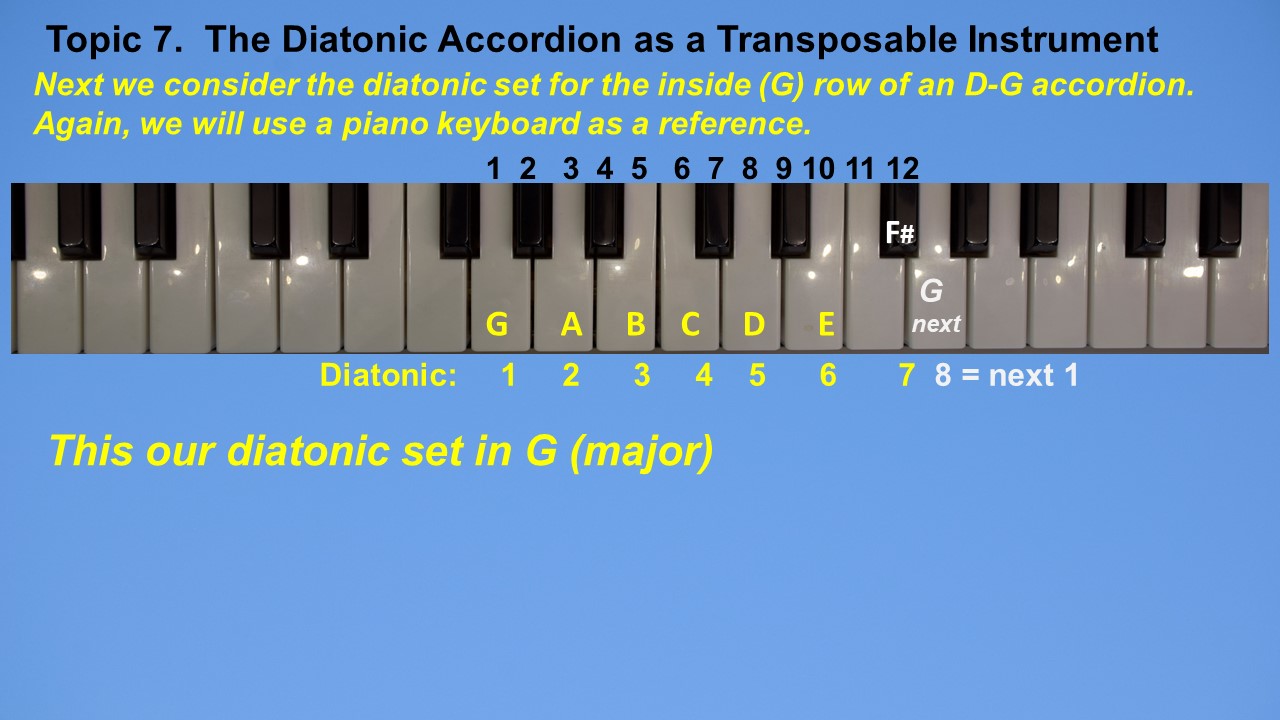 Topic 7. The Diatonic Accordion as a Transposable Instrument

Next we consider the diatonic set for the inside (G) row of an D-G accordion. Again, we will use a piano keyboard as a reference.

1 2 3 4 5 6 7 8 9 10 11 12

F#

G next

G A B C D E

Diatonic: 1 2 3 4 5 6 7 8 = next 1

This our diatonic set in G (major)